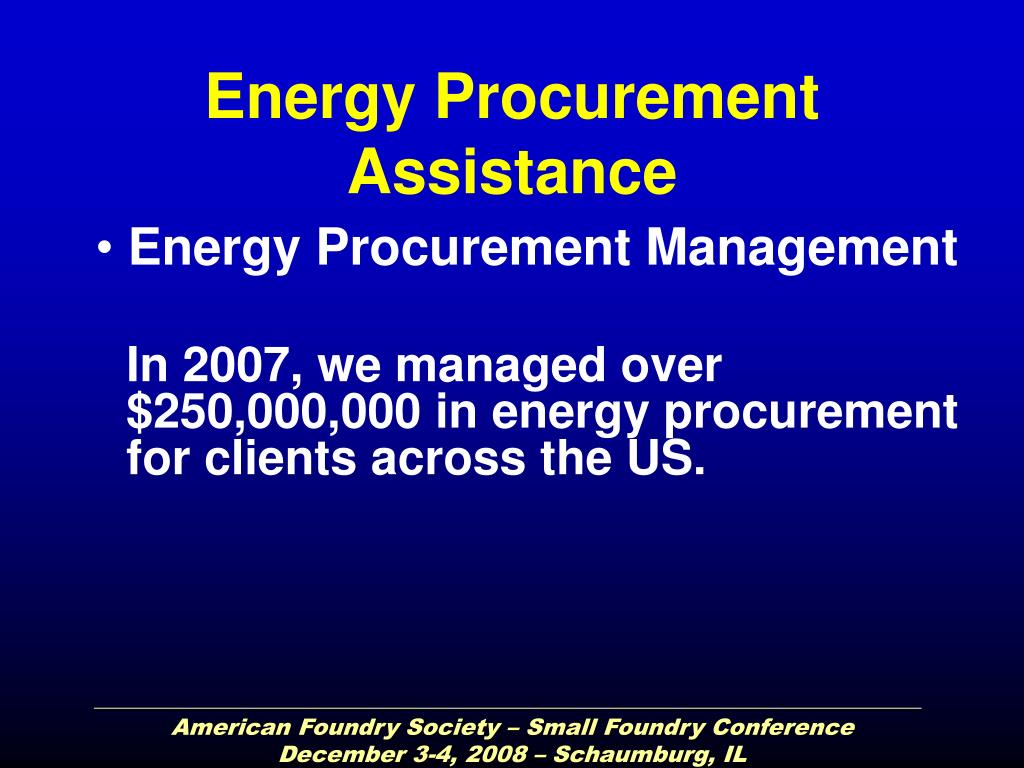 Energy Procurement Assistance

• Energy Procurement Management

In 2007, we managed over \$250,000,000 in energy procurement for clients across the US.

American Foundry Society – Small Foundry Conference
December 3-4, 2008 – Schaumburg, IL